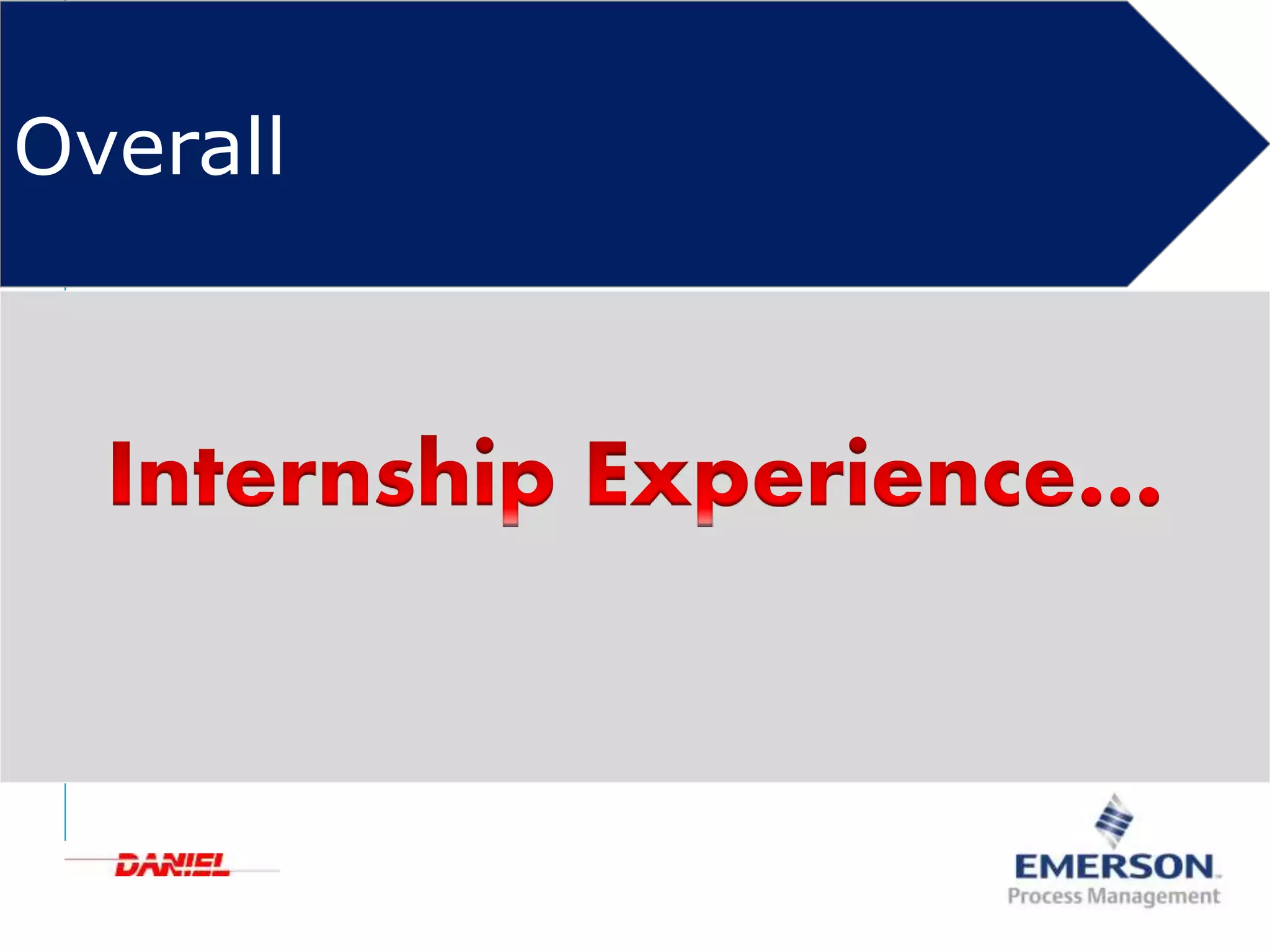 Overall

Internship Experience...

DANIEL

EMERSON
Process Management